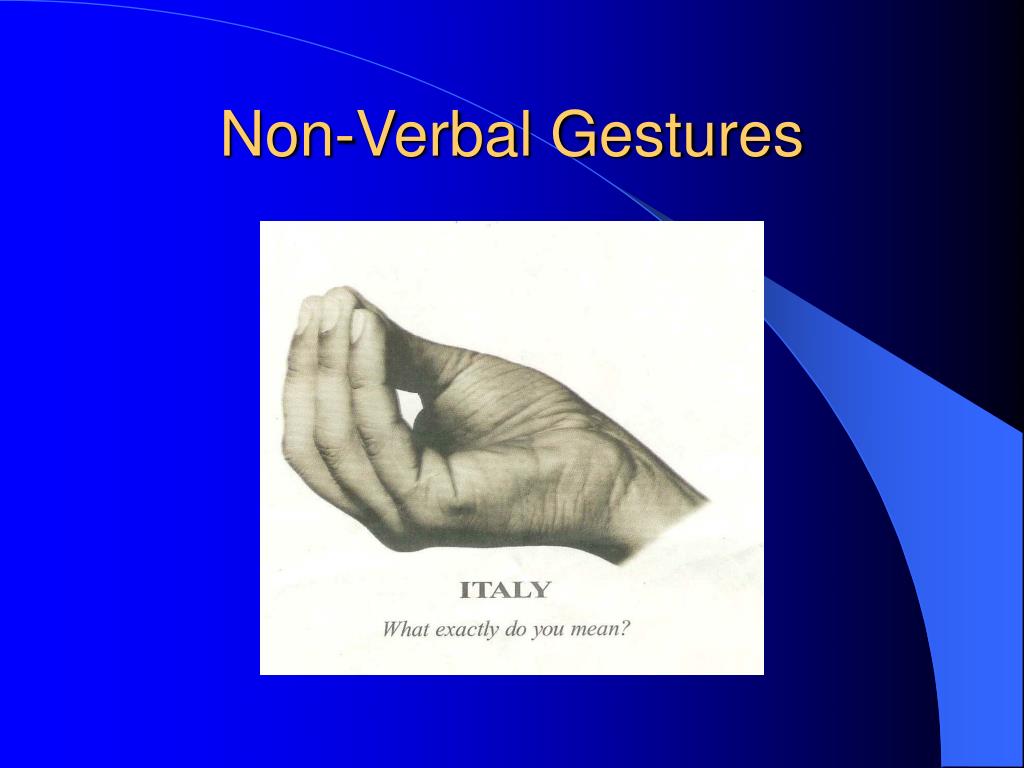 Non-Verbal Gestures

ITALY

What exactly do you mean?